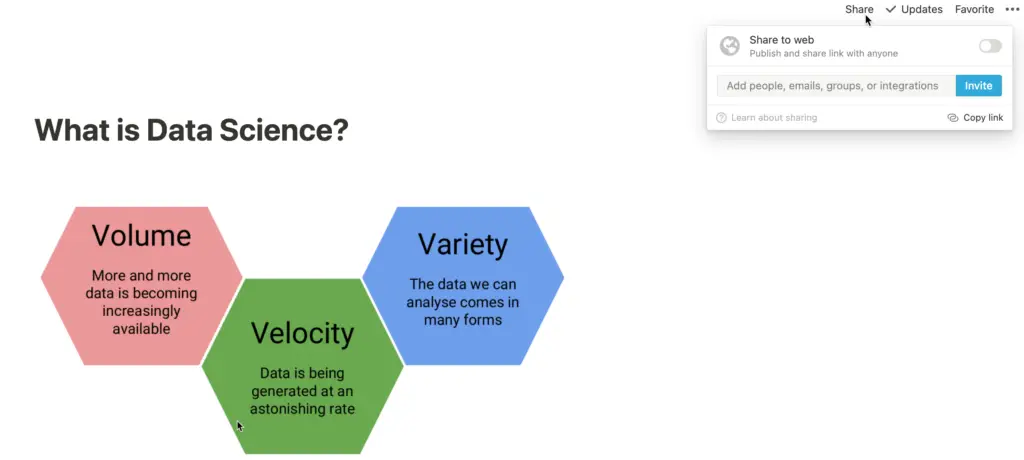 Share ✓ Updates Favorite •••

Share to web
Publish and share link with anyone

Add people, emails, groups, or integrations
Invite

Learn about sharing
Copy link

What is Data Science?

Volume
More and more data is becoming increasingly available

Velocity
Data is being generated at an astonishing rate

Variety
The data we can analyse comes in many forms